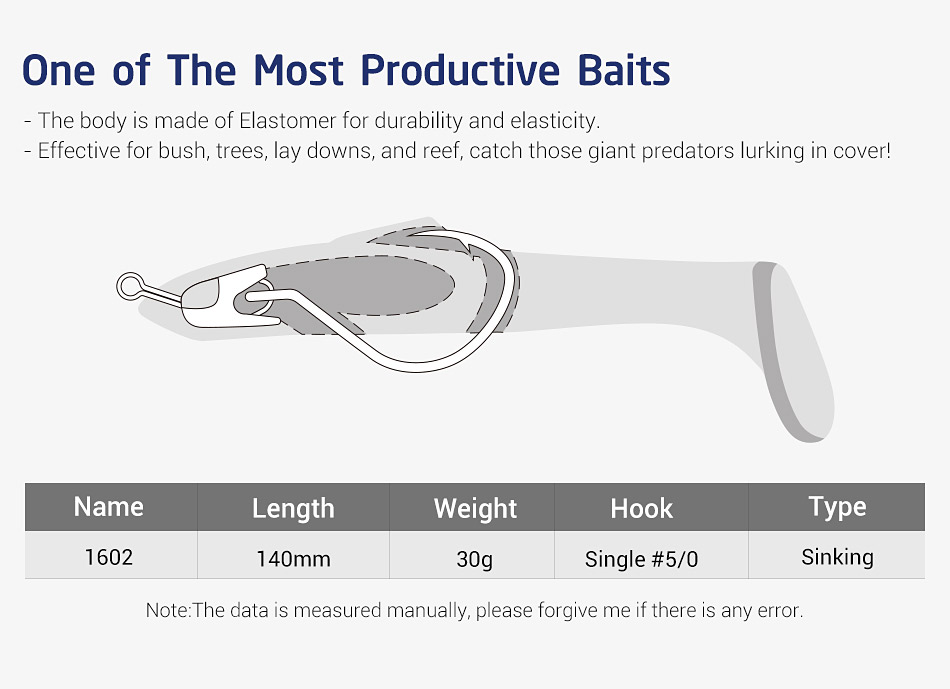 One of The Most Productive Baits

- The body is made of Elastomer for durability and elasticity.
- Effective for bush, trees, lay downs, and reef, catch those giant predators lurking in cover!

| Name | Length | Weight | Hook | Type |
|---|---|---|---|---|
| 1602 | 140mm | 30g | Single #5/0 | Sinking |

Note:The data is measured manually, please forgive me if there is any error.